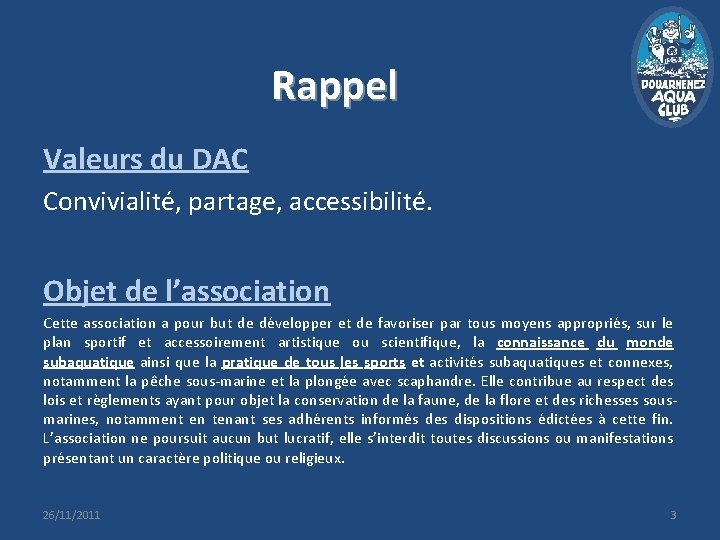 DOUARNENEZ AQUA CLUB

Rappel

Valeurs du DAC

Convivialité, partage, accessibilité.

Objet de l'association

Cette association a pour but de développer et de favoriser par tous moyens appropriés, sur le plan sportif et accessoirement artistique ou scientifique, la connaissance du monde subaquatique ainsi que la pratique de tous les sports et activités subaquatiques et connexes, notamment la pêche sous-marine et la plongée avec scaphandre. Elle contribue au respect des lois et règlements ayant pour objet la conservation de la faune, de la flore et des richesses sous-marines, notamment en tenant ses adhérents informés des dispositions édictées à cette fin. L'association ne poursuit aucun but lucratif, elle s'interdit toutes discussions ou manifestations présentant un caractère politique ou religieux.

26/11/2011

3